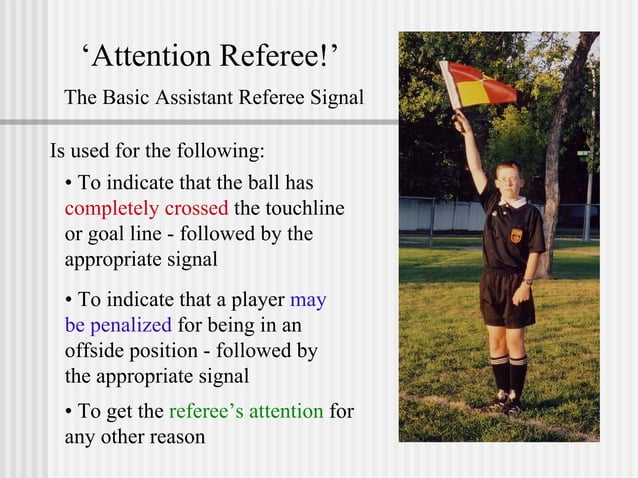 ‘Attention Referee!’

The Basic Assistant Referee Signal

Is used for the following:

• To indicate that the ball has completely crossed the touchline or goal line - followed by the appropriate signal

• To indicate that a player may be penalized for being in an offside position - followed by the appropriate signal

• To get the referee’s attention for any other reason